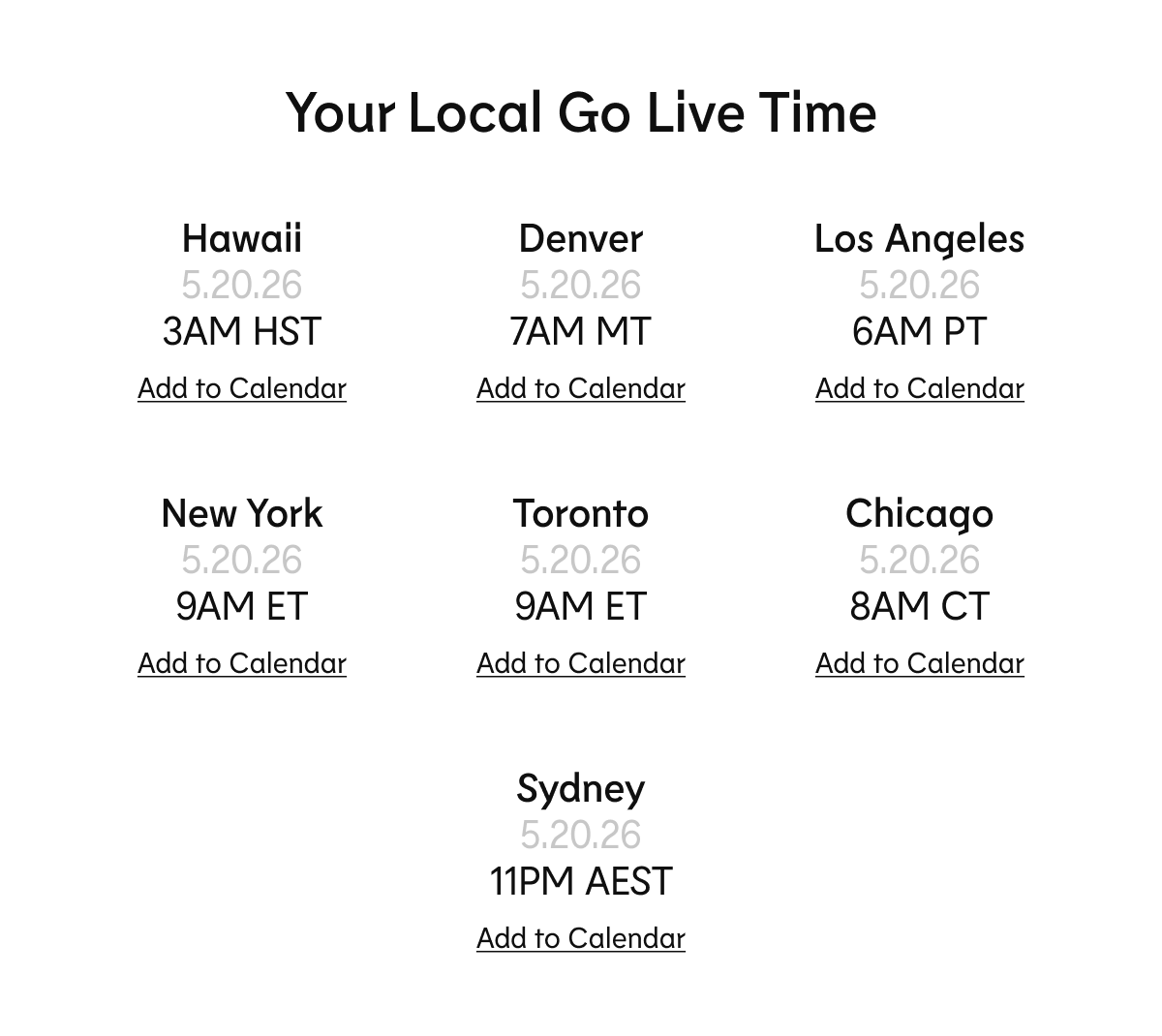 Your Local Go Live Time

Hawaii
5.20.26
3AM HST
Add to Calendar

Denver
5.20.26
7AM MT
Add to Calendar

Los Angeles
5.20.26
6AM PT
Add to Calendar

New York
5.20.26
9AM ET
Add to Calendar

Toronto
5.20.26
9AM ET
Add to Calendar

Chicago
5.20.26
8AM CT
Add to Calendar

Sydney
5.20.26
11PM AEST
Add to Calendar